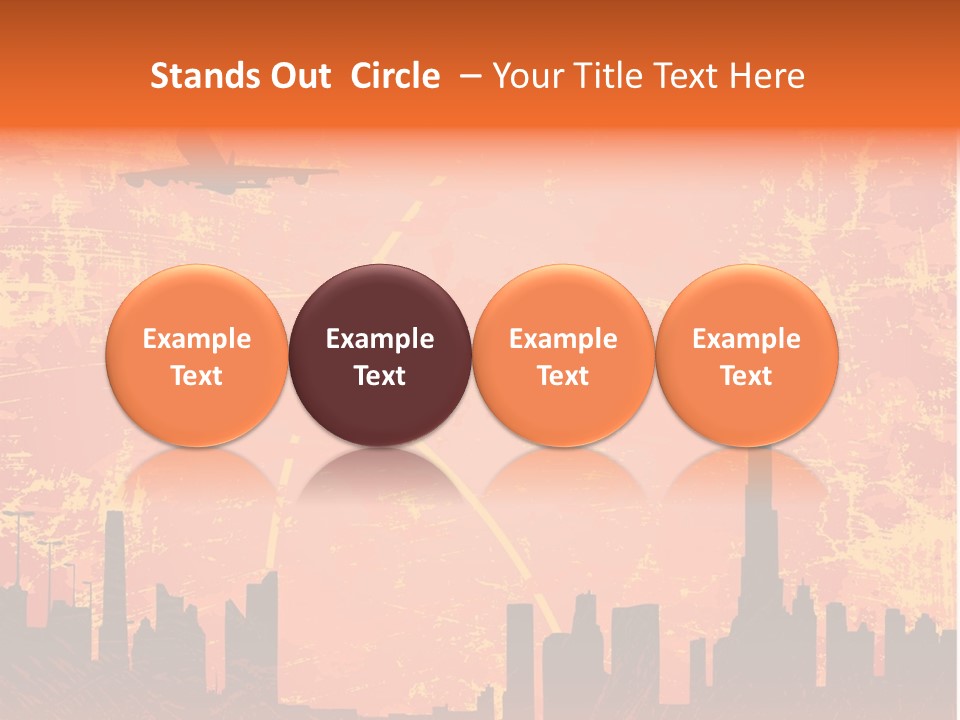 Stands Out Circle – Your Title Text Here

Example Text

Example Text

Example Text

Example Text